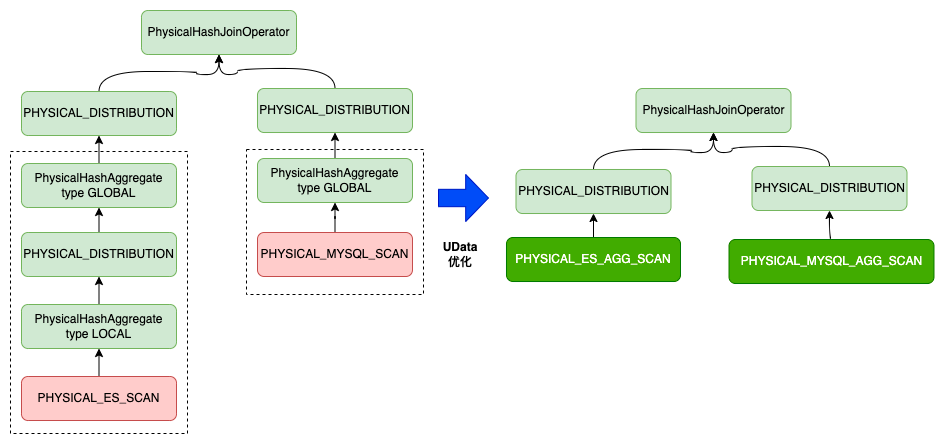 PhysicalHashJoinOperator

PHYSICAL_DISTRIBUTION

PhysicalHashAggregate type GLOBAL

PHYSICAL_DISTRIBUTION

PhysicalHashAggregate type LOCAL

PHYSICAL_ES_SCAN

PHYSICAL_DISTRIBUTION

PhysicalHashAggregate type GLOBAL

PHYSICAL_MYSQL_SCAN

UData 优化

PhysicalHashJoinOperator

PHYSICAL_DISTRIBUTION

PHYSICAL_ES_AGG_SCAN

PHYSICAL_DISTRIBUTION

PHYSICAL_MYSQL_AGG_SCAN